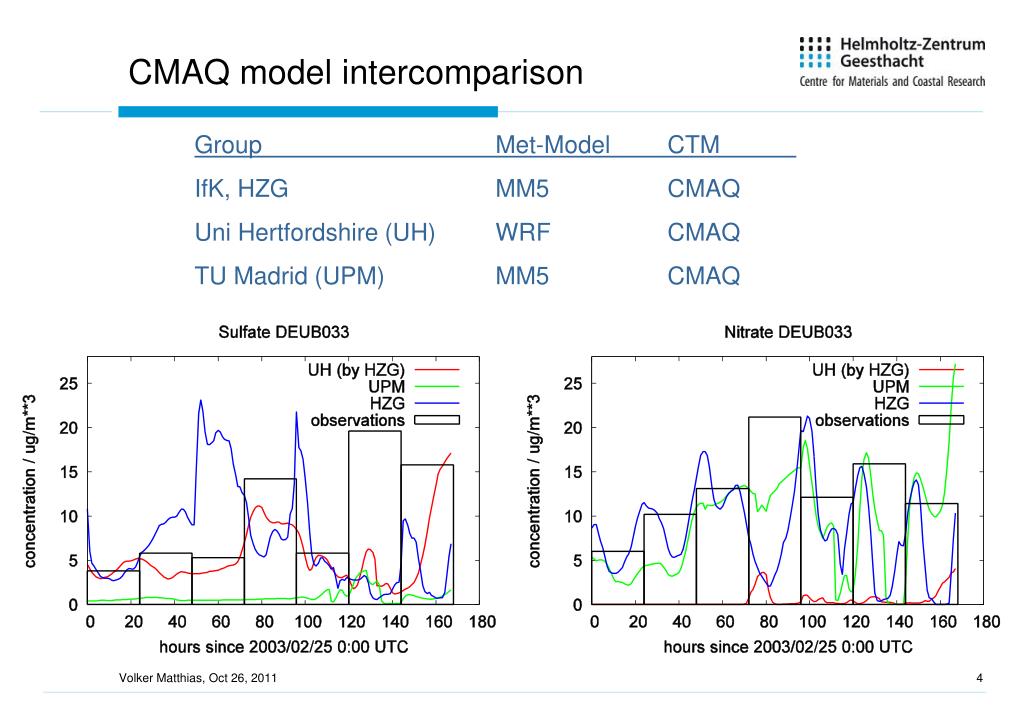 CMAQ model intercomparison

Helmholtz-Zentrum Geesthacht
Centre for Materials and Coastal Research

| Group | Met-Model | CTM |
|---|---|---|
| IfK, HZG | MM5 | CMAQ |
| Uni Hertfordshire (UH) | WRF | CMAQ |
| TU Madrid (UPM) | MM5 | CMAQ |

Sulfate DEUB033

UH (by HZG)
UPM
HZG
observations

concentration / ug/m**3

25
20
15
10
5
0

0 20 40 60 80 100 120 140 160 180

hours since 2003/02/25 0:00 UTC

Nitrate DEUB033

UH (by HZG)
UPM
HZG
observations

concentration / ug/m**3

25
20
15
10
5
0

0 20 40 60 80 100 120 140 160 180

hours since 2003/02/25 0:00 UTC

Volker Matthias, Oct 26, 2011

4